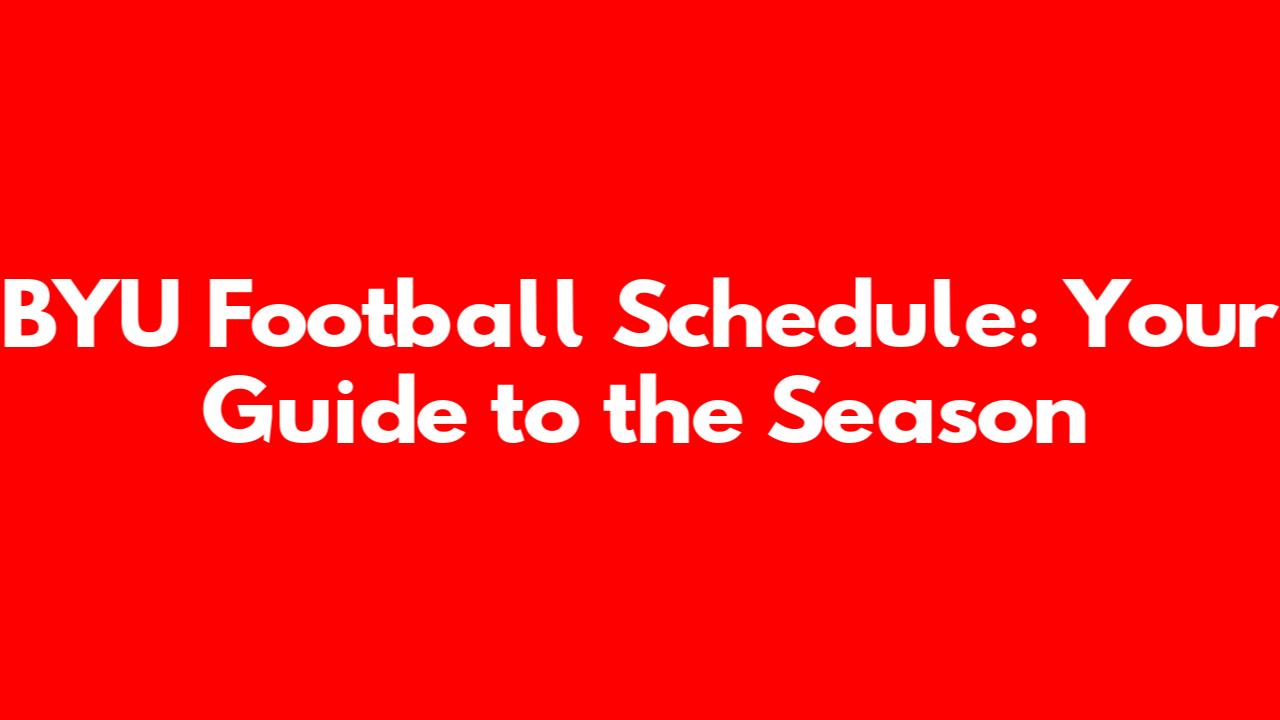 BYU Football Schedule: Your Guide to the Season